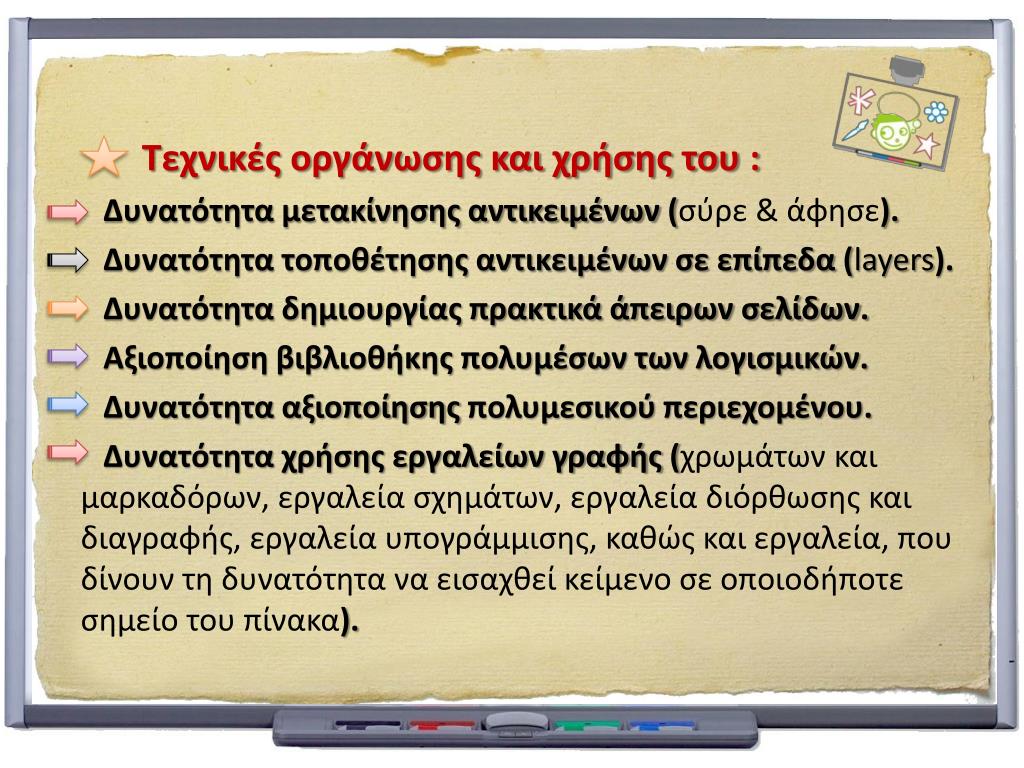 Τεχνικές οργάνωσης και χρήσης του :

Δυνατότητα μετακίνησης αντικειμένων (σύρε & άφησε).

Δυνατότητα τοποθέτησης αντικειμένων σε επίπεδα (layers).

Δυνατότητα δημιουργίας πρακτικά άπειρων σελίδων.

Αξιοποίηση βιβλιοθήκης πολυμέσων των λογισμικών.

Δυνατότητα αξιοποίησης πολυμεσικού περιεχομένου.

Δυνατότητα χρήσης εργαλείων γραφής (χρωμάτων και μαρκαδόρων, εργαλεία σχημάτων, εργαλεία διόρθωσης και διαγραφής, εργαλεία υπογράμμισης, καθώς και εργαλεία, που δίνουν τη δυνατότητα να εισαχθεί κείμενο σε οποιοδήποτε σημείο του πίνακα).